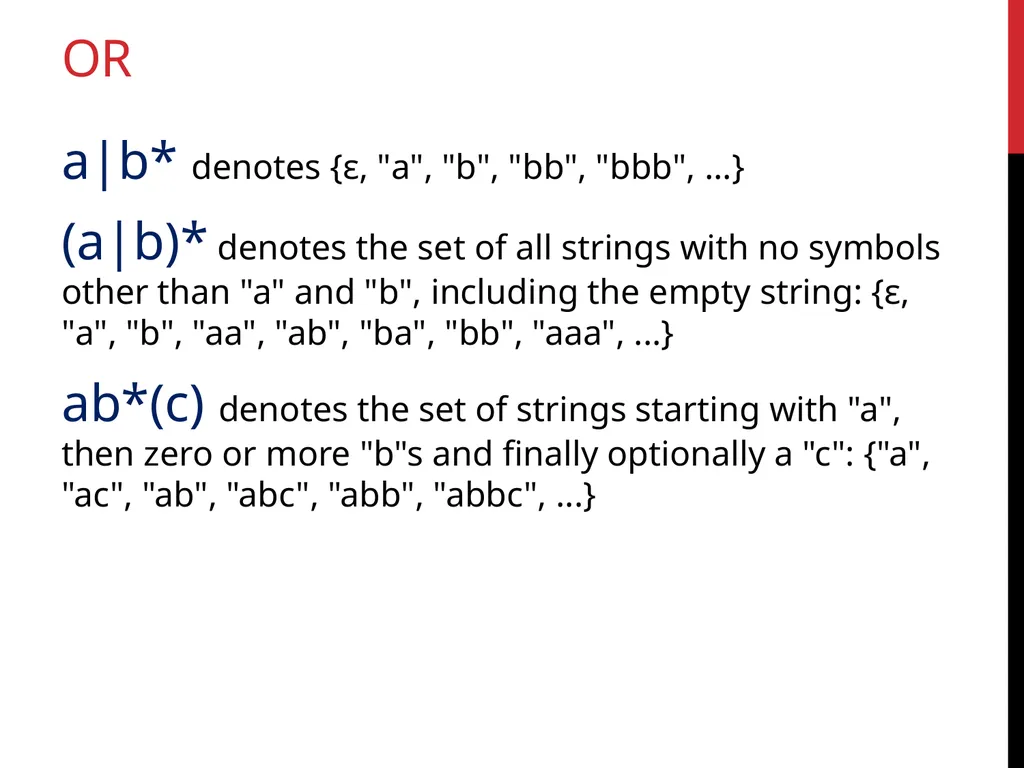 OR

a|b* denotes {ε, "a", "b", "bb", "bbb", ...}

(a|b)* denotes the set of all strings with no symbols other than "a" and "b", including the empty string: {ε, "a", "b", "aa", "ab", "ba", "bb", "aaa", ...}

ab*(c) denotes the set of strings starting with "a", then zero or more "b"s and finally optionally a "c": {"a", "ac", "ab", "abc", "abb", "abbc", ...}